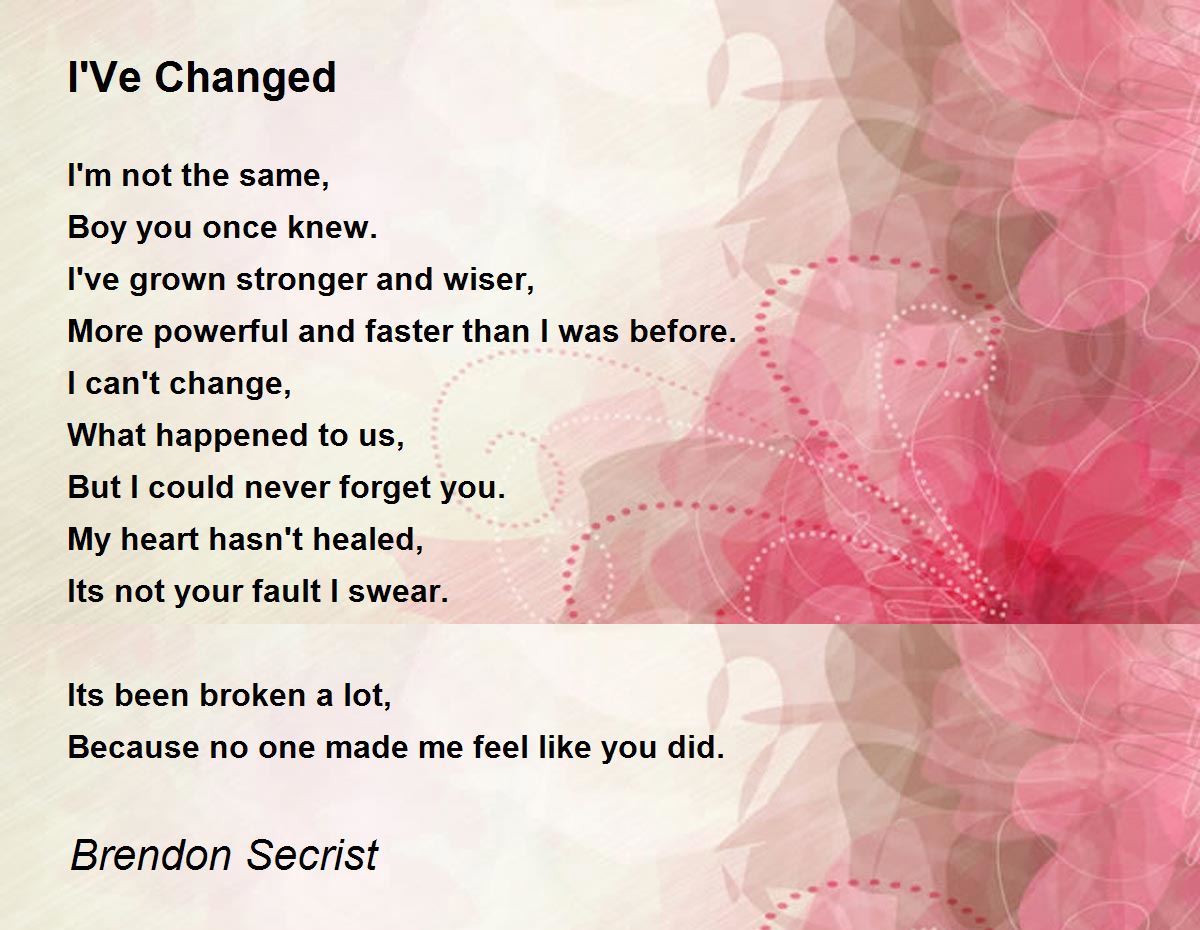 I'Ve Changed

I'm not the same,
Boy you once knew.
I've grown stronger and wiser,
More powerful and faster than I was before.
I can't change,
What happened to us,
But I could never forget you.
My heart hasn't healed,
Its not your fault I swear.

Its been broken a lot,
Because no one made me feel like you did.

Brendon Secrist